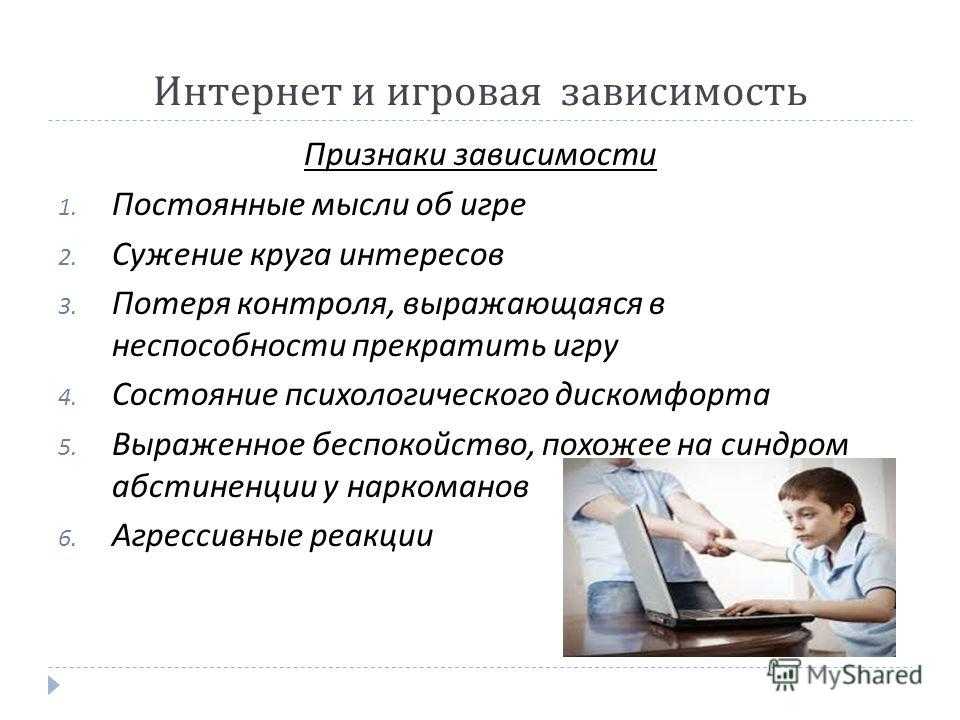 Интернет и игровая зависимость

Признаки зависимости

1. Постоянные мысли об игре
2. Сужение круга интересов
3. Потеря контроля, выражающаяся в неспособности прекратить игру
4. Состояние психологического дискомфорта
5. Выраженное беспокойство, похожее на синдром абстиненции у наркоманов
6. Агрессивные реакции

MyShared